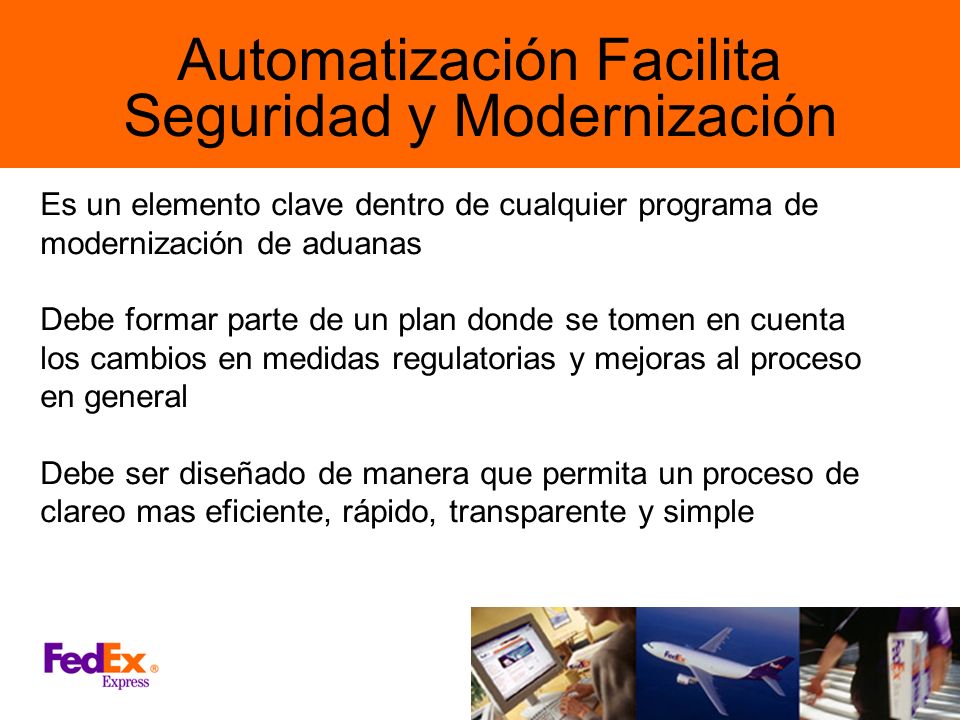 Automatización Facilita Seguridad y Modernización

Es un elemento clave dentro de cualquier programa de modernización de aduanas

Debe formar parte de un plan donde se tomen en cuenta los cambios en medidas regulatorias y mejoras al proceso en general

Debe ser diseñado de manera que permita un proceso de clareo mas eficiente, rápido, transparente y simple

FedEx® Express